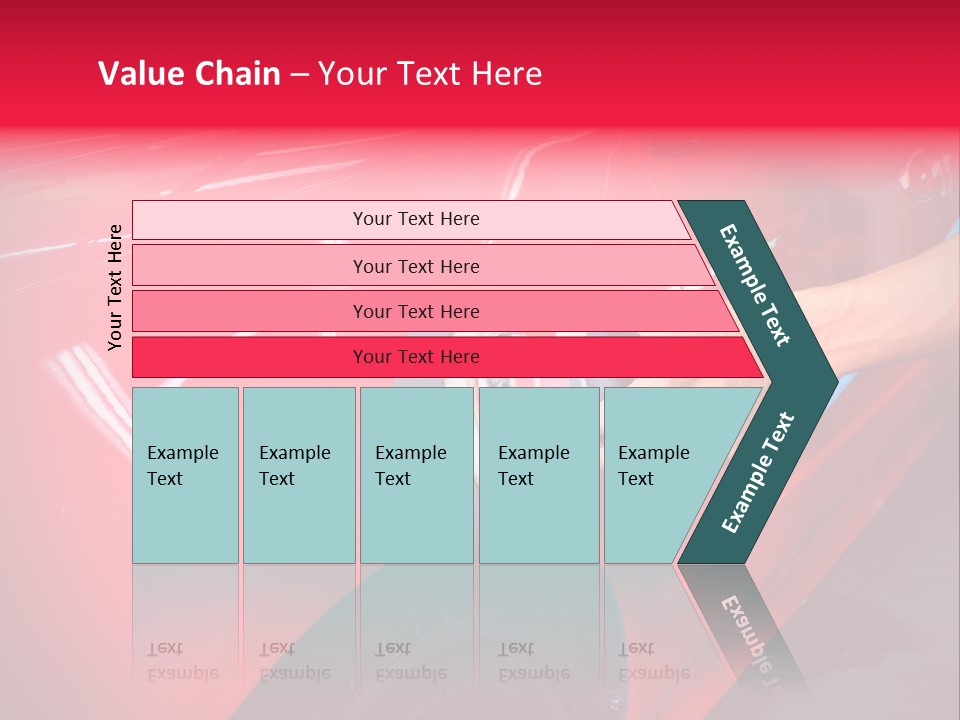 Value Chain – Your Text Here

Your Text Here

Your Text Here

Your Text Here

Your Text Here

Your Text Here

Example Text

Example Text

Example Text

Example Text

Example Text

Example Text

Example Text